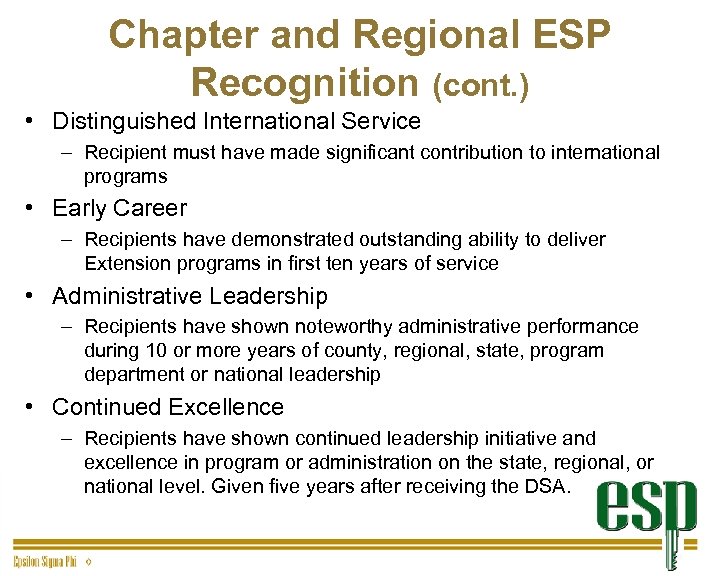 Chapter and Regional ESP Recognition (cont.)

• Distinguished International Service
– Recipient must have made significant contribution to international programs

• Early Career
– Recipients have demonstrated outstanding ability to deliver Extension programs in first ten years of service

• Administrative Leadership
– Recipients have shown noteworthy administrative performance during 10 or more years of county, regional, state, program department or national leadership

• Continued Excellence
– Recipients have shown continued leadership initiative and excellence in program or administration on the state, regional, or national level. Given five years after receiving the DSA.

esp

Epsilon Sigma Phi